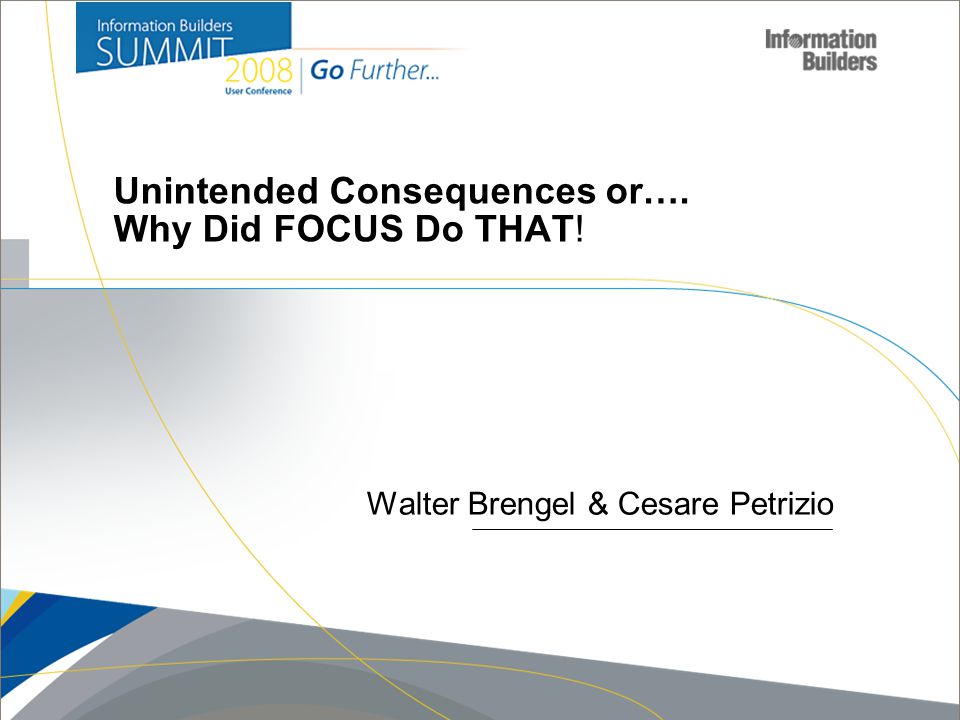 Information Builders
SUMMIT
2008
User Conference
Go Further...

Information Builders

Unintended Consequences or….
Why Did FOCUS Do THAT!

Walter Brengel & Cesare Petrizio